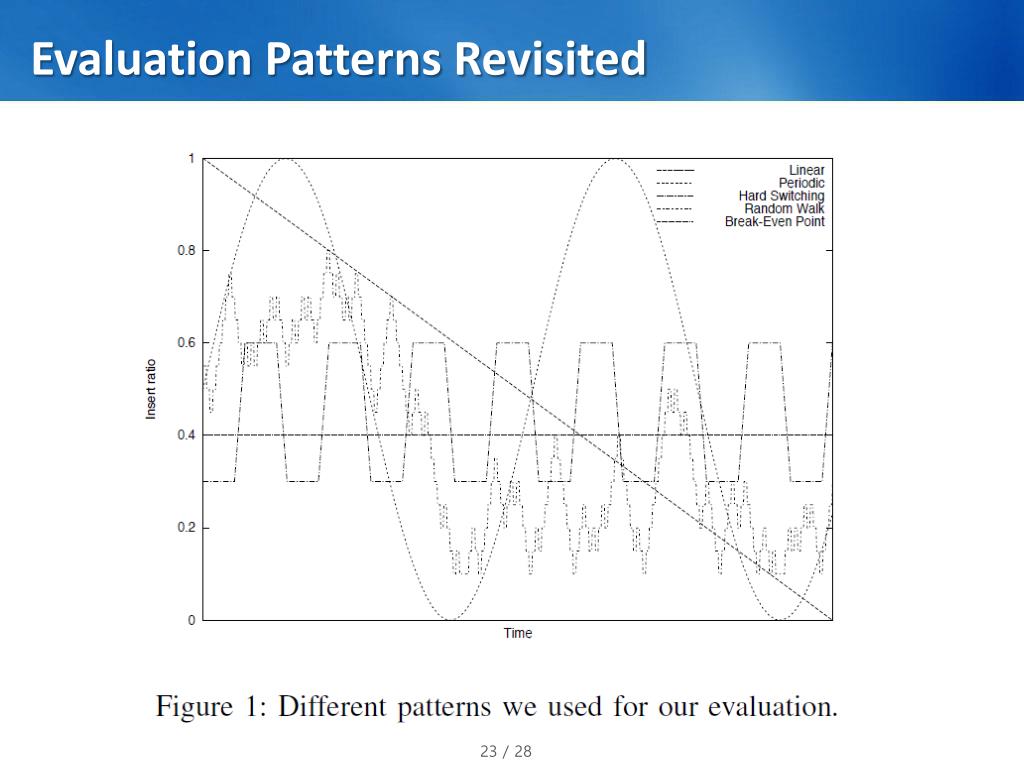 Evaluation Patterns Revisited

1
0.8
0.6
0.4
0.2
0
Insert ratio
Time

Linear
Periodic
Hard Switching
Random Walk
Break-Even Point

Figure 1: Different patterns we used for our evaluation.

23 / 28